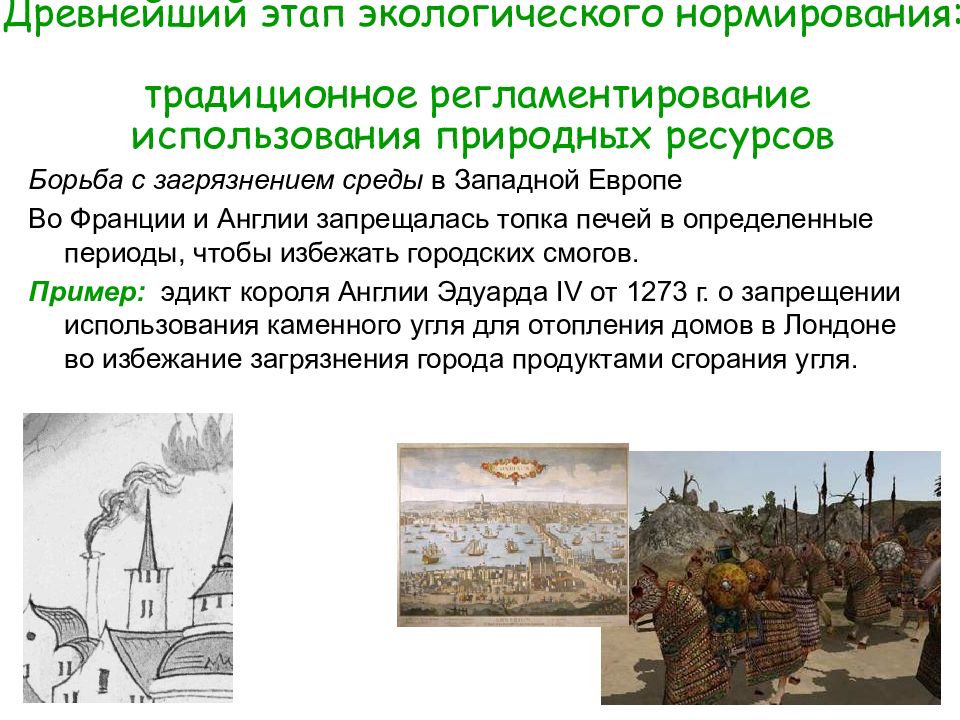 Древнейший этап экологического нормирования:

традиционное регламентирование использования природных ресурсов

Борьба с загрязнением среды в Западной Европе

Во Франции и Англии запрещалась топка печей в определенные периоды, чтобы избежать городских смогов.

Пример: эдикт короля Англии Эдуарда IV от 1273 г. о запрещении использования каменного угля для отопления домов в Лондоне во избежание загрязнения города продуктами сгорания угля.